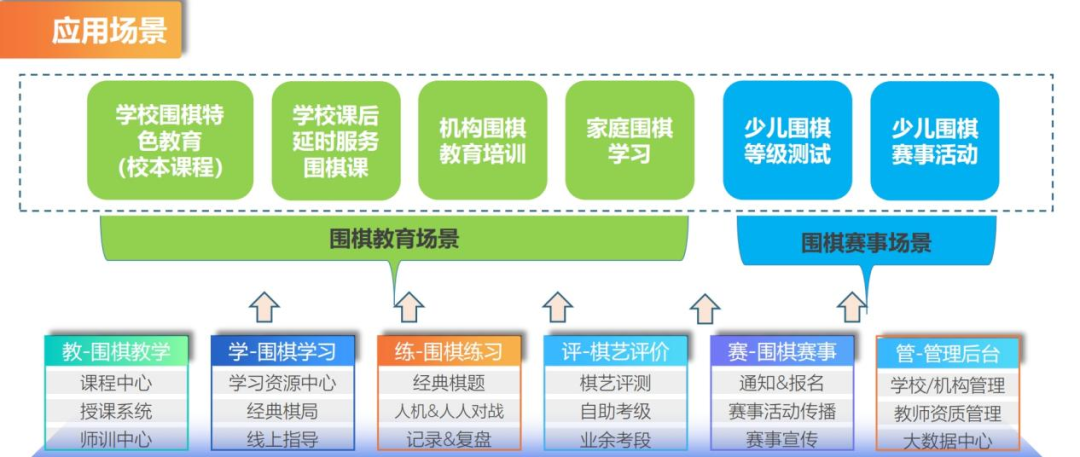 应用场景

学校围棋特色教育（校本课程）

学校课后延时服务围棋课

机构围棋教育培训

家庭围棋学习

少儿围棋等级测试

少儿围棋赛事活动

围棋教育场景

围棋赛事场景

教-围棋教学
课程中心
授课系统
师训中心

学-围棋学习
学习资源中心
经典棋局
线上指导

练-围棋练习
经典棋题
人机&人人对战
记录&复盘

评-棋艺评价
棋艺评测
自助考级
业余考段

赛-围棋赛事
通知&报名
赛事活动传播
赛事宣传

管-管理后台
学校/机构管理
教师资质管理
大数据中心